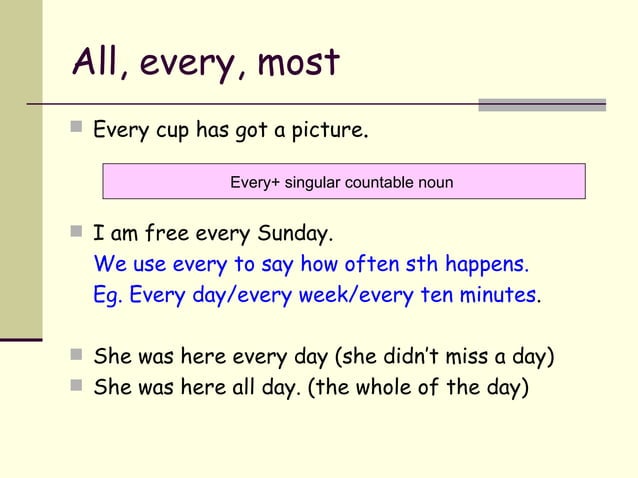 All, every, most

Every cup has got a picture.

Every+ singular countable noun

I am free every Sunday.
We use every to say how often sth happens.
Eg. Every day/every week/every ten minutes.

She was here every day (she didn't miss a day)
She was here all day. (the whole of the day)